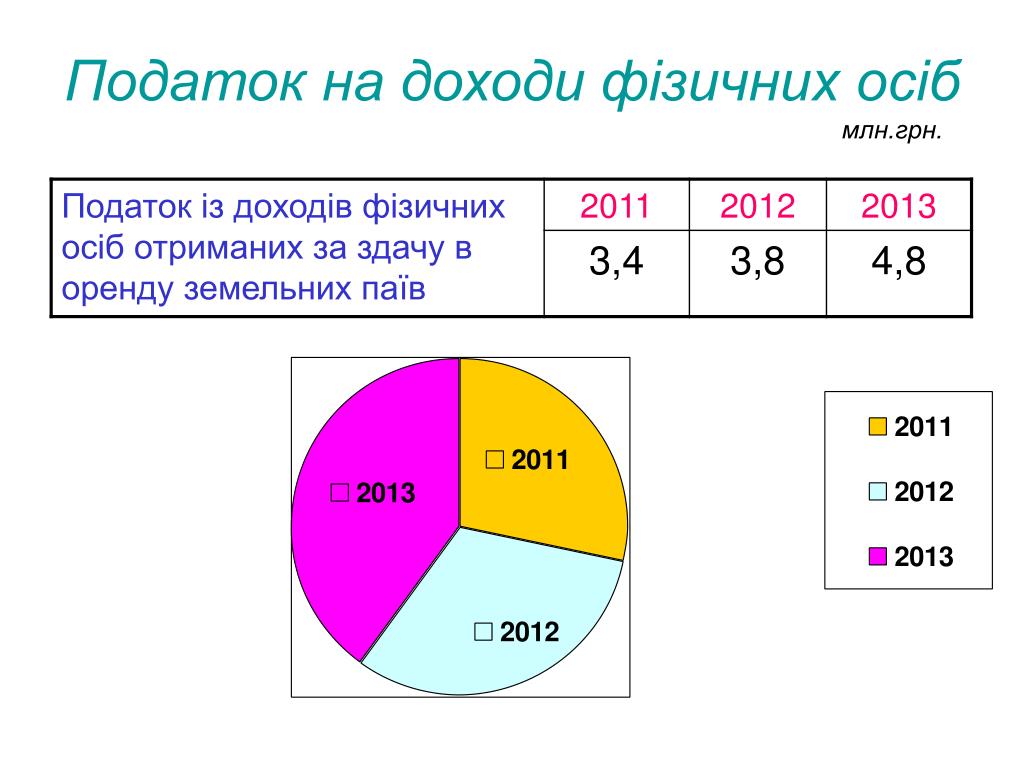 Податок на доходи фізичних осіб

млн.грн.

| Податок із доходів фізичних осіб отриманих за здачу в оренду земельних паїв | 2011 | 2012 | 2013 |
|---|---|---|---|
| | 3,4 | 3,8 | 4,8 |

2011
2013
2012

2011
2012
2013